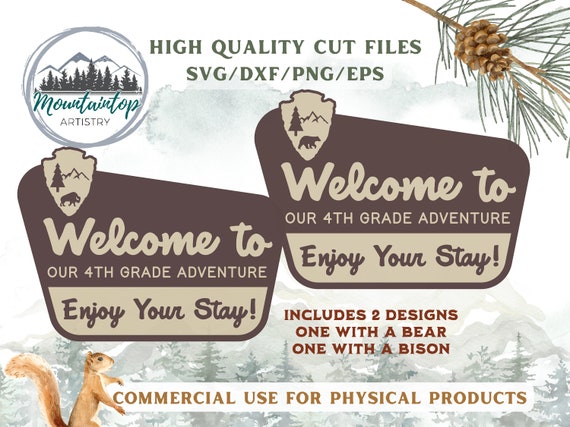 Mountaintop
ARTISTRY

HIGH QUALITY CUT FILES
SVG/DXF/PNG/EPS

Welcome to
OUR 4TH GRADE ADVENTURE
Enjoy Your Stay!

Welcome to
OUR 4TH GRADE ADVENTURE
Enjoy Your Stay!

INCLUDES 2 DESIGNS
ONE WITH A BEAR
ONE WITH A BISON

COMMERCIAL USE FOR PHYSICAL PRODUCTS